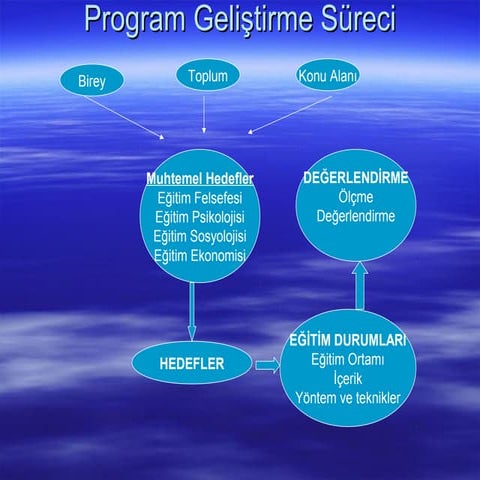 Program Geliştirme Süreci

Birey

Toplum

Konu Alanı

Muhtemel Hedefler
Eğitim Felsefesi
Eğitim Psikolojisi
Eğitim Sosyolojisi
Eğitim Ekonomisi

DEĞERLENDİRME
Ölçme
Değerlendirme

HEDEFLER

EĞİTİM DURUMLARI
Eğitim Ortamı
İçerik
Yöntem ve teknikler